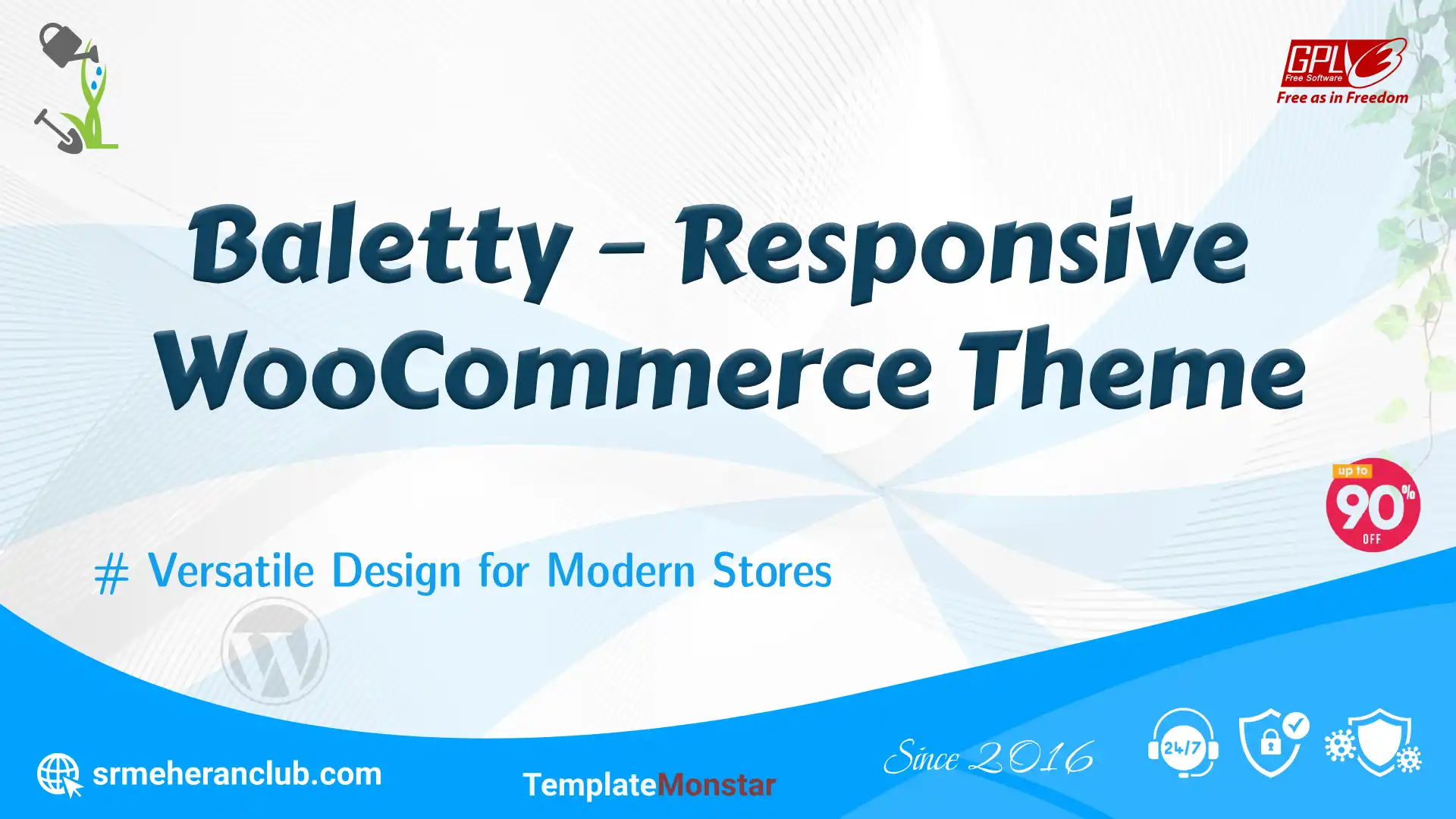 GPLv3
Free Software
Free as in Freedom

Baletty – Responsive WooCommerce Theme

up to
90%
OFF

# Versatile Design for Modern Stores

srmeheranclub.com

TemplateMonstar

Since 2016

24/7